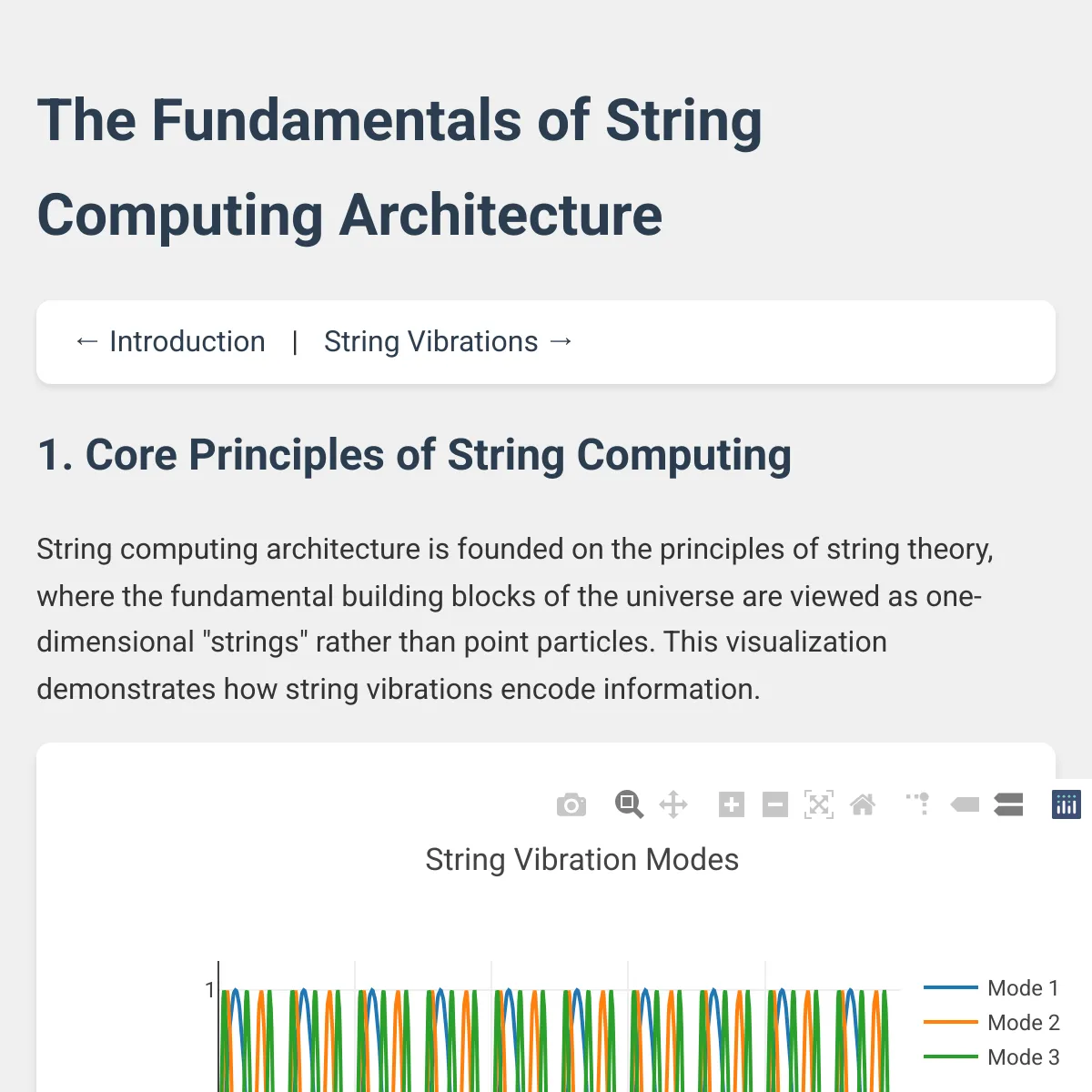 The Fundamentals of String Computing Architecture

← Introduction | String Vibrations →

1. Core Principles of String Computing

String computing architecture is founded on the principles of string theory, where the fundamental building blocks of the universe are viewed as one-dimensional "strings" rather than point particles. This visualization demonstrates how string vibrations encode information.

String Vibration Modes

1

Mode 1
Mode 2
Mode 3